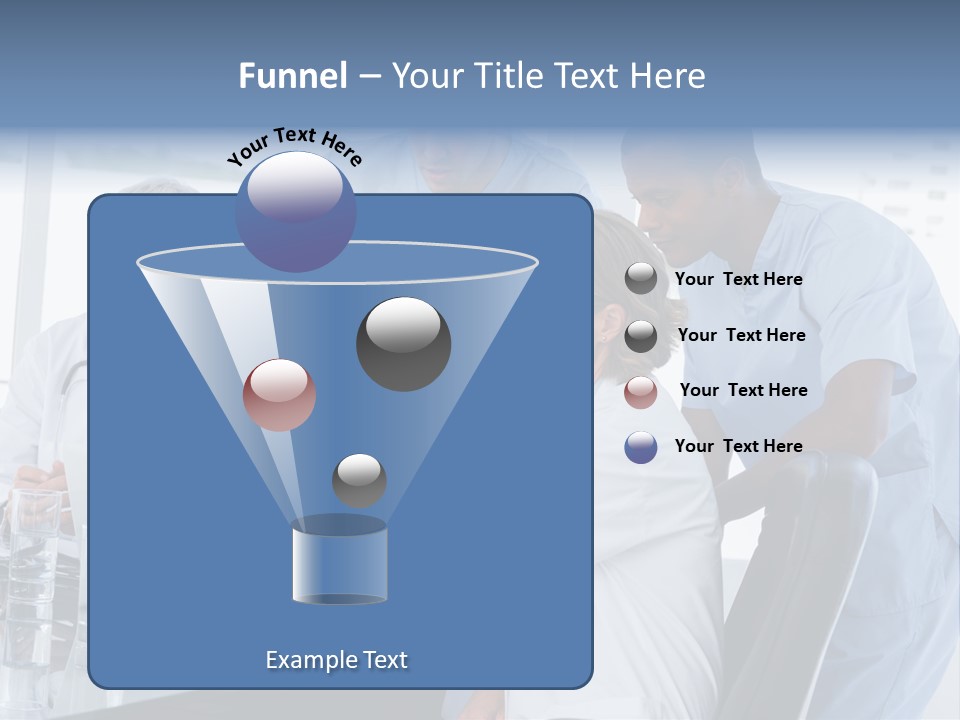 Funnel – Your Title Text Here

Your Text Here

Your Text Here

Your Text Here

Your Text Here

Your Text Here

Example Text